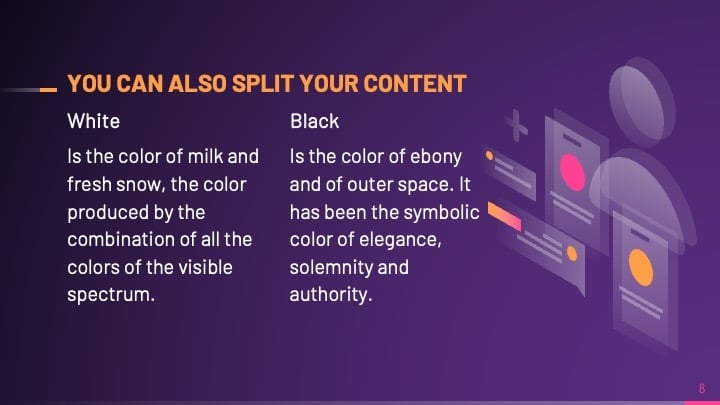 YOU CAN ALSO SPLIT YOUR CONTENT

White

Is the color of milk and fresh snow, the color produced by the combination of all the colors of the visible spectrum.

Black

Is the color of ebony and of outer space. It has been the symbolic color of elegance, solemnity and authority.

8